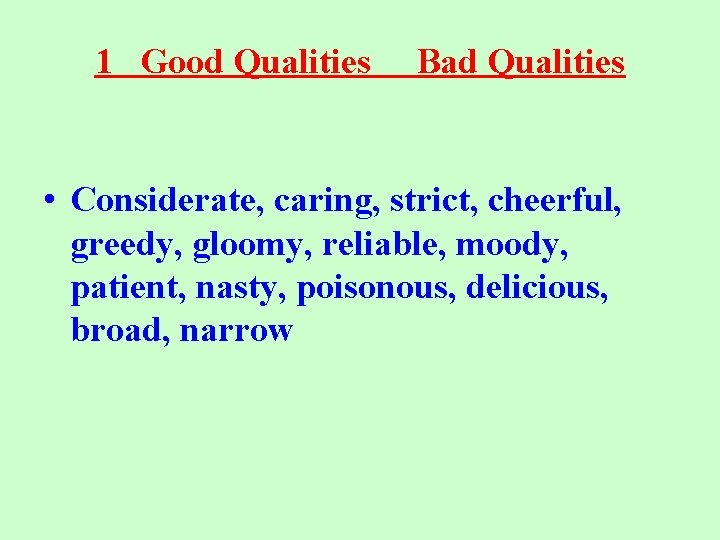 1 Good Qualities Bad Qualities

• Considerate, caring, strict, cheerful, greedy, gloomy, reliable, moody, patient, nasty, poisonous, delicious, broad, narrow